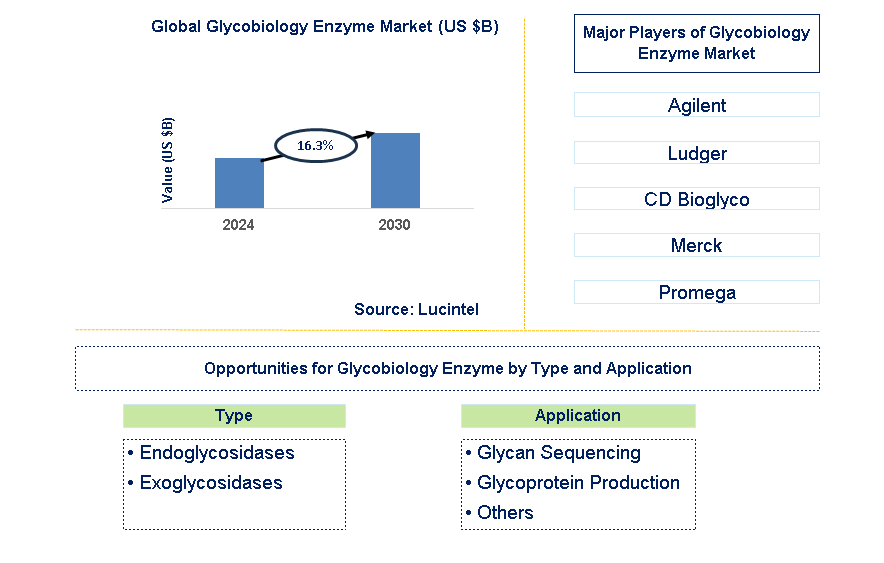 Global Glycobiology Enzyme Market (US $B)

Value (US $B)

16.3%

2024

2030

Source: Lucintel

Major Players of Glycobiology Enzyme Market

Agilent

Ludger

CD Bioglyco

Merck

Promega

Opportunities for Glycobiology Enzyme by Type and Application

Type

• Endoglycosidases
• Exoglycosidases

Application

• Glycan Sequencing
• Glycoprotein Production
• Others